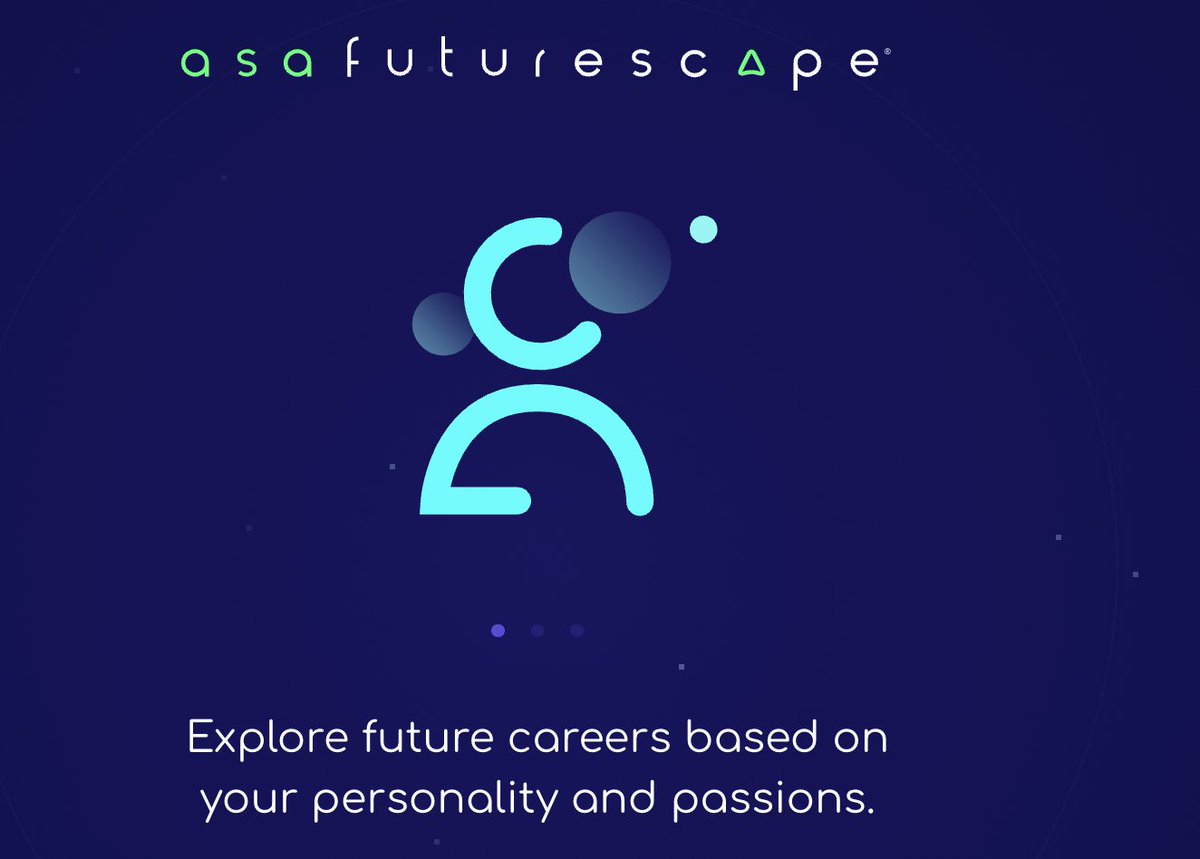 asa futurescape®

Explore future careers based on your personality and passions.